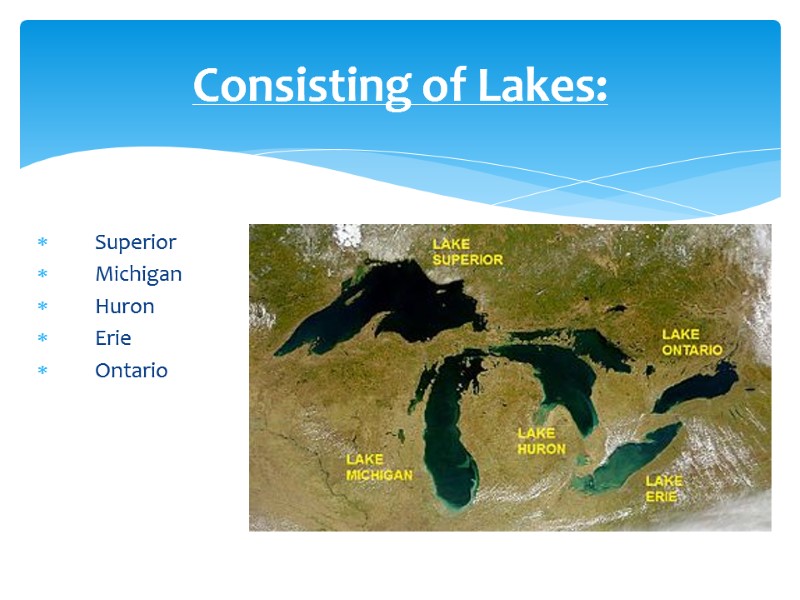 Consisting of Lakes:

* Superior
* Michigan
* Huron
* Erie
* Ontario

LAKE SUPERIOR

LAKE ONTARIO

LAKE HURON

LAKE MICHIGAN

LAKE ERIE